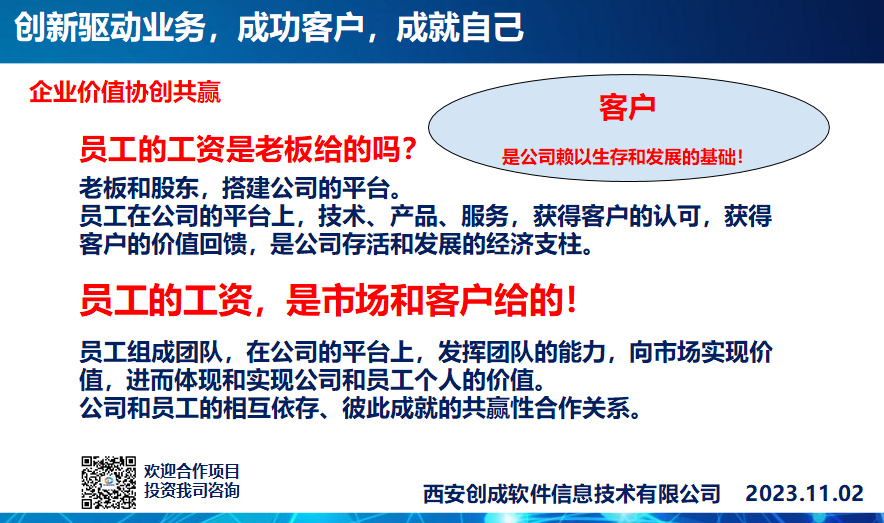 创新驱动业务，成功客户，成就自己

企业价值协创共赢

客户

是公司赖以生存和发展的基础！

员工的工资是老板给的吗？

老板和股东，搭建公司的平台。
员工在公司的平台上，技术、产品、服务，获得客户的认可，获得客户的价值回馈，是公司存活和发展的经济支柱。

员工的工资，是市场和客户给的！

员工组成团队，在公司的平台上，发挥团队的能力，向市场实现价值，进而体现和实现公司和员工个人的价值。
公司和员工的相互依存、彼此成就的共赢性合作关系。

欢迎合作项目
投资我司咨询

西安创成软件信息技术有限公司 2023.11.02